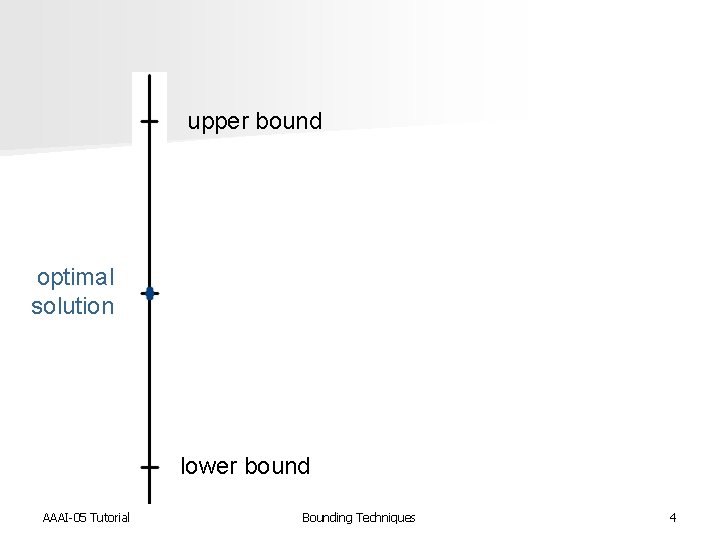 upper bound

optimal solution

lower bound

AAAI-05 Tutorial

Bounding Techniques

4